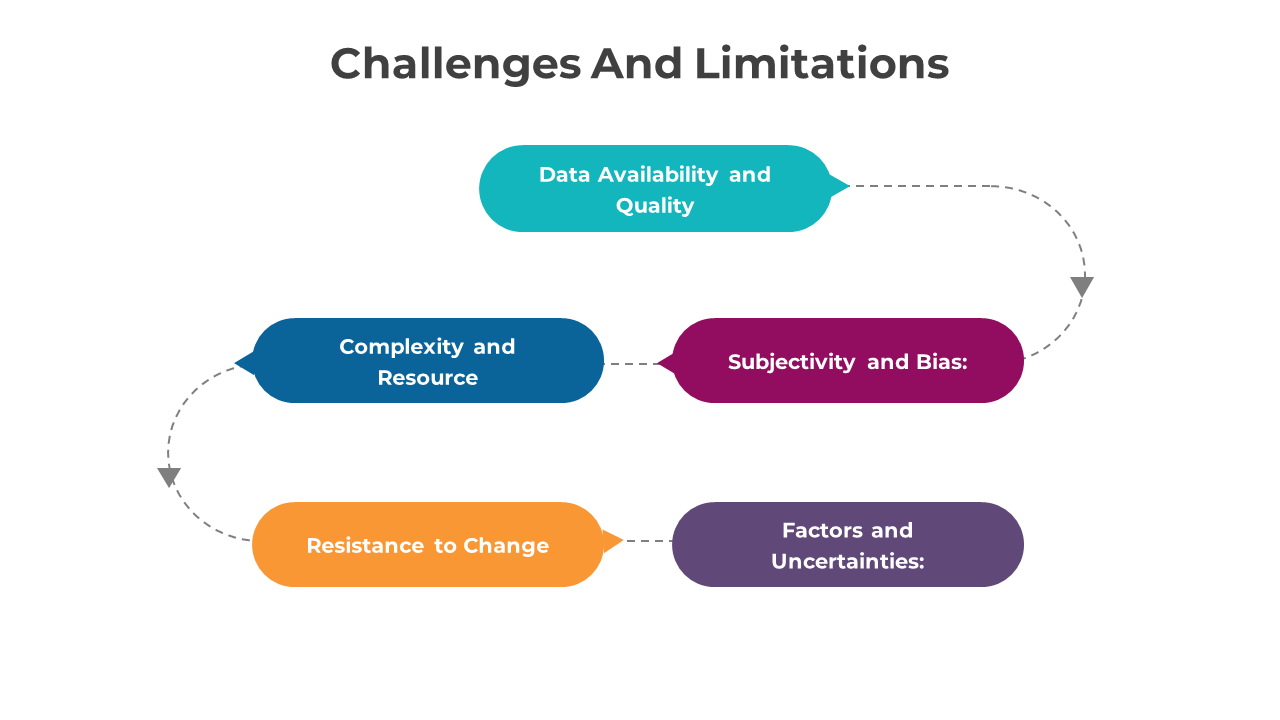 Challenges And Limitations

Data Availability and Quality

Subjectivity and Bias:

Complexity and Resource

Resistance to Change

Factors and Uncertainties: